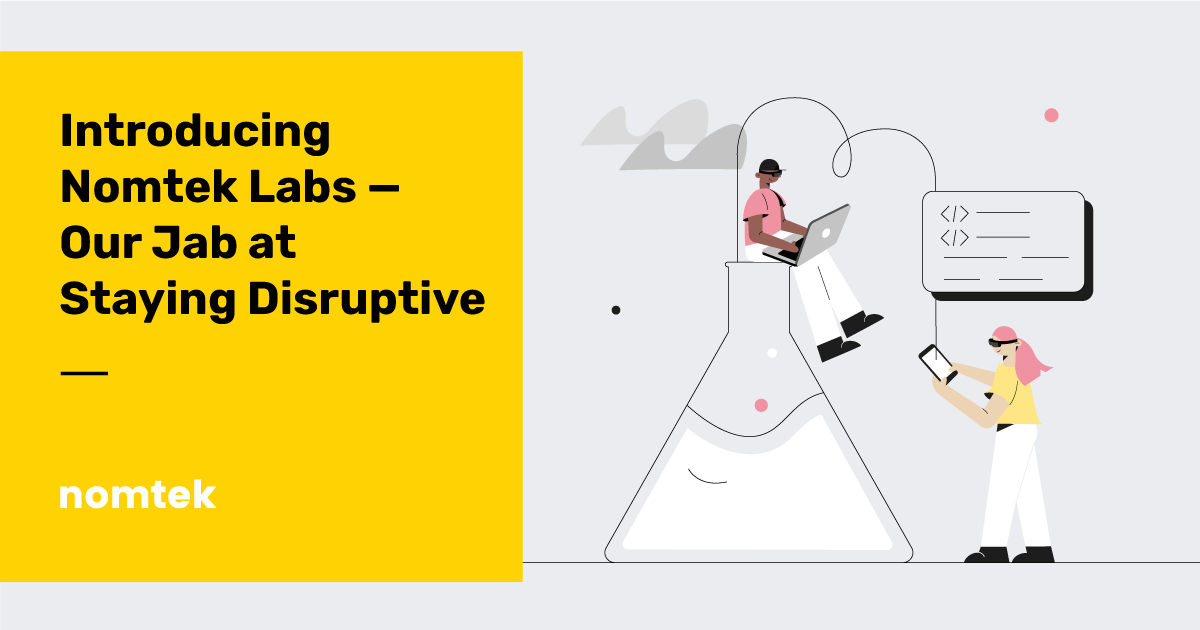 Introducing Nomtek Labs — Our Jab at Staying Disruptive

—

nomtek

</>
</>